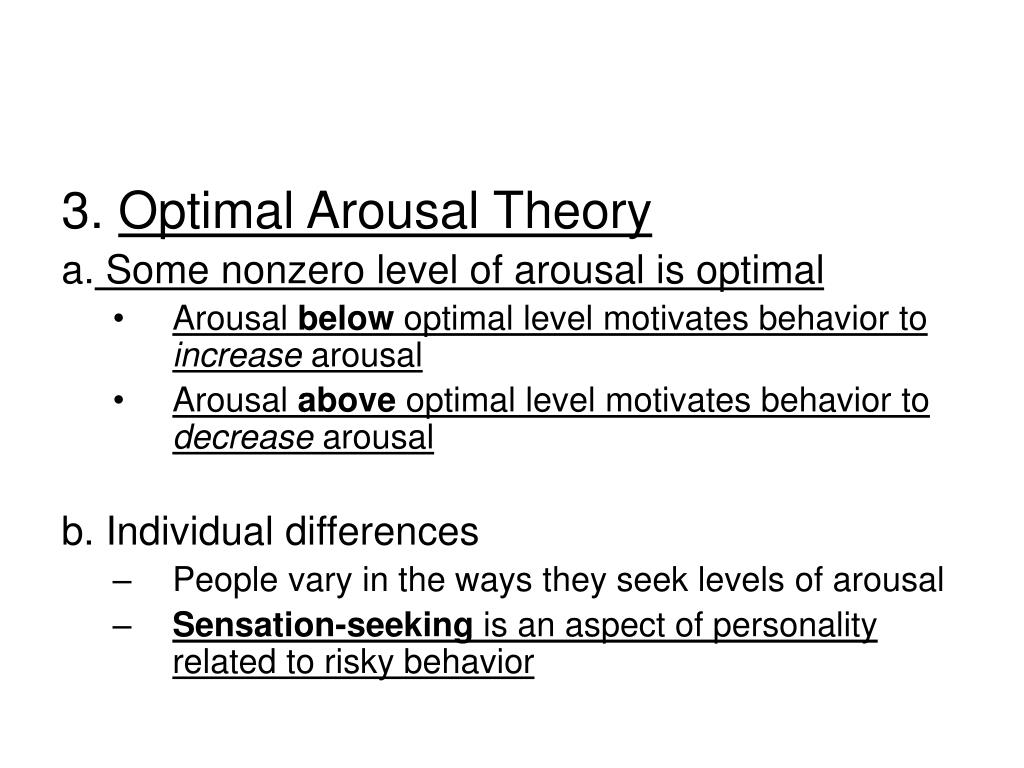 3. Optimal Arousal Theory

a. Some nonzero level of arousal is optimal

• Arousal below optimal level motivates behavior to increase arousal
• Arousal above optimal level motivates behavior to decrease arousal

b. Individual differences

– People vary in the ways they seek levels of arousal
– Sensation-seeking is an aspect of personality related to risky behavior